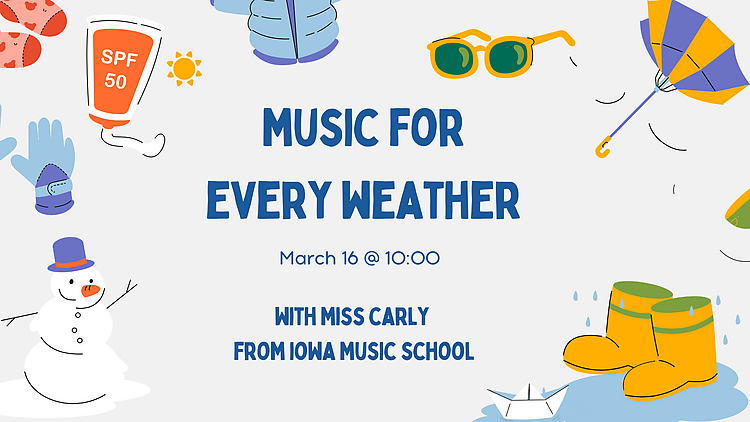 SPF 50

MUSIC FOR EVERY WEATHER

March 16 @ 10:00

WITH MISS CARLY FROM IOWA MUSIC SCHOOL